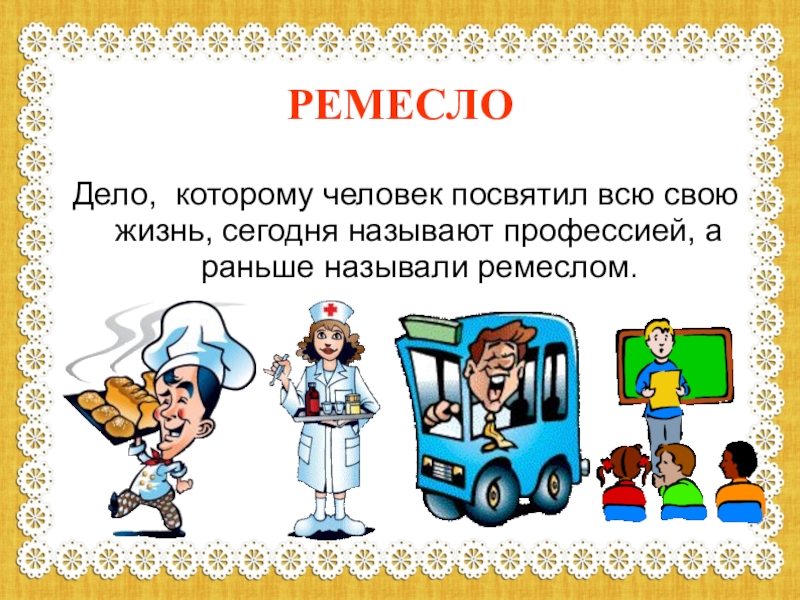 РЕМЕСЛО

Дело, которому человек посвятил всю свою жизнь, сегодня называют профессией, а раньше называли ремеслом.